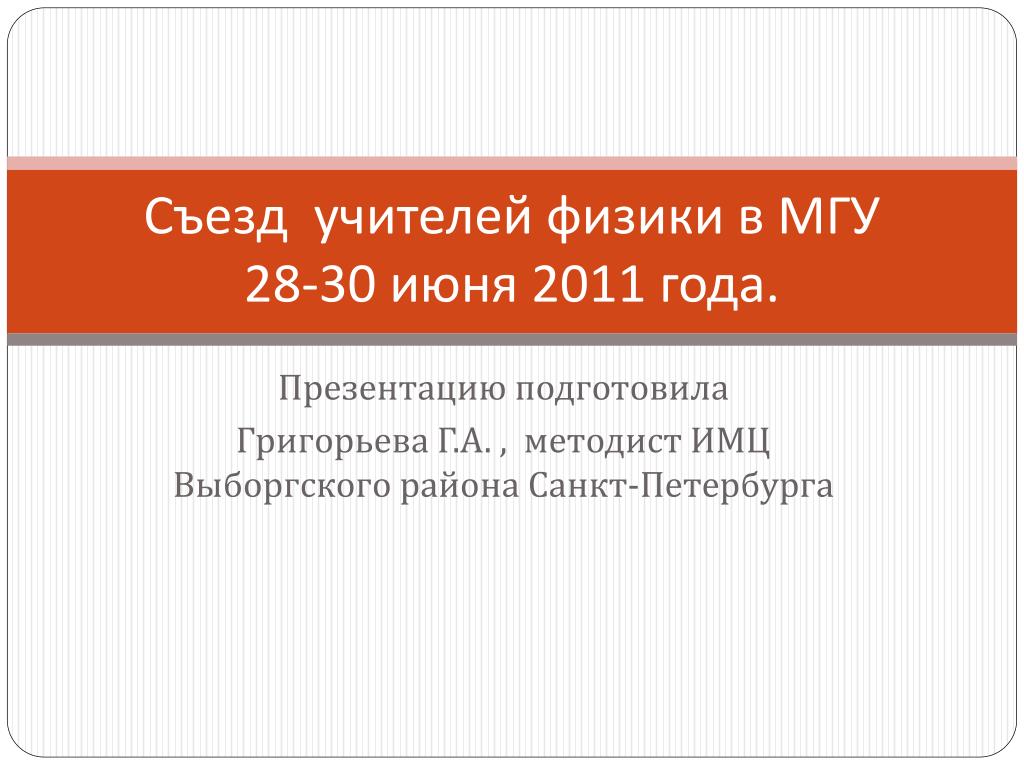 Съезд учителей физики в МГУ
28-30 июня 2011 года.

Презентацию подготовила

Григорьева Г.А. , методист ИМЦ Выборгского района Санкт-Петербурга